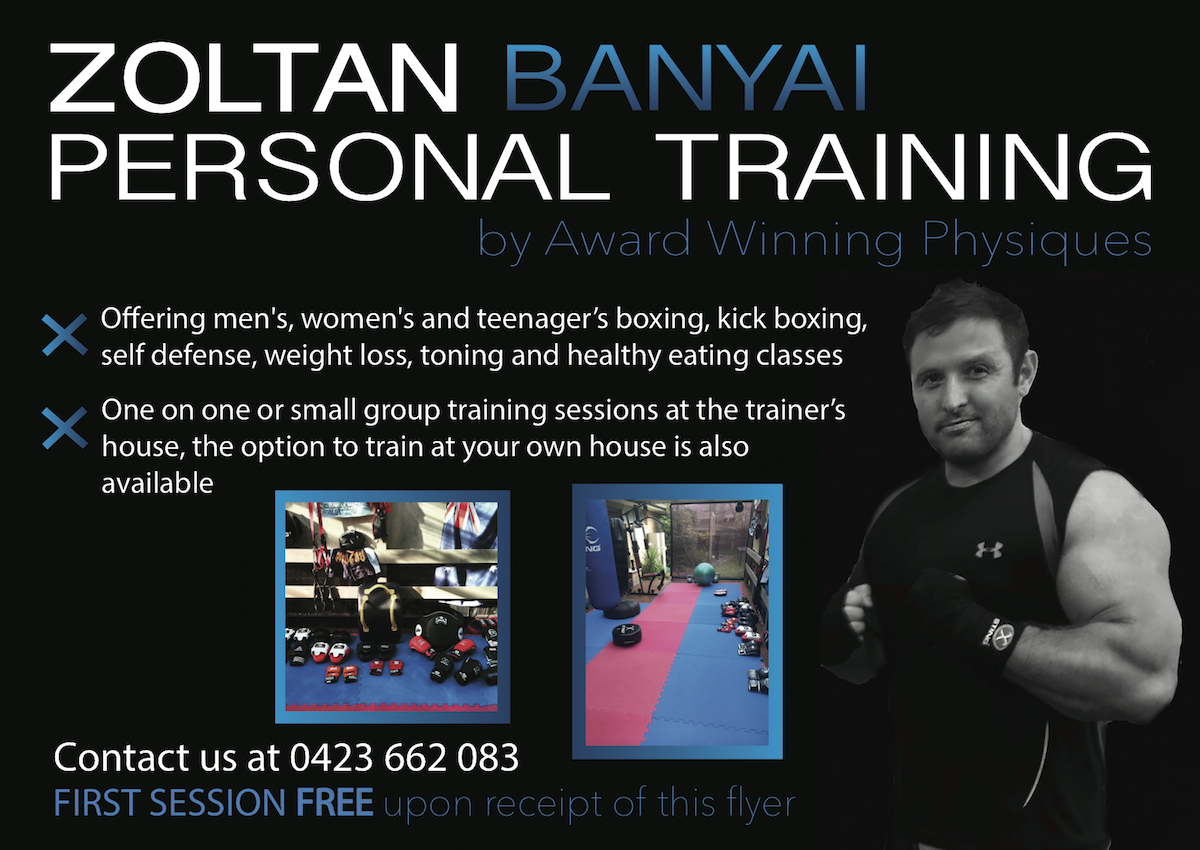 ZOLTAN BANYAI
PERSONAL TRAINING
by Award Winning Physiques

Offering men's, women's and teenager's boxing, kick boxing, self defense, weight loss, toning and healthy eating classes

One on one or small group training sessions at the trainer's house, the option to train at your own house is also available

Contact us at 0423 662 083
FIRST SESSION FREE upon receipt of this flyer